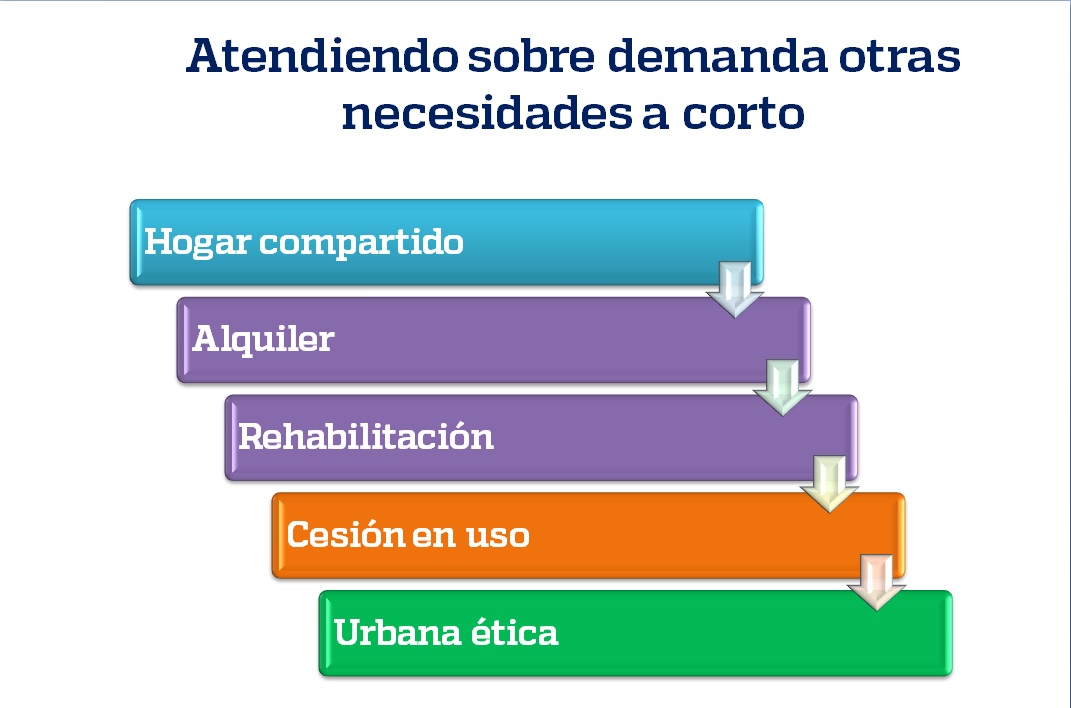 Atendiendo sobre demanda otras necesidades a corto

Hogar compartido

Alquiler

Rehabilitación

Cesión en uso

Urbana ética